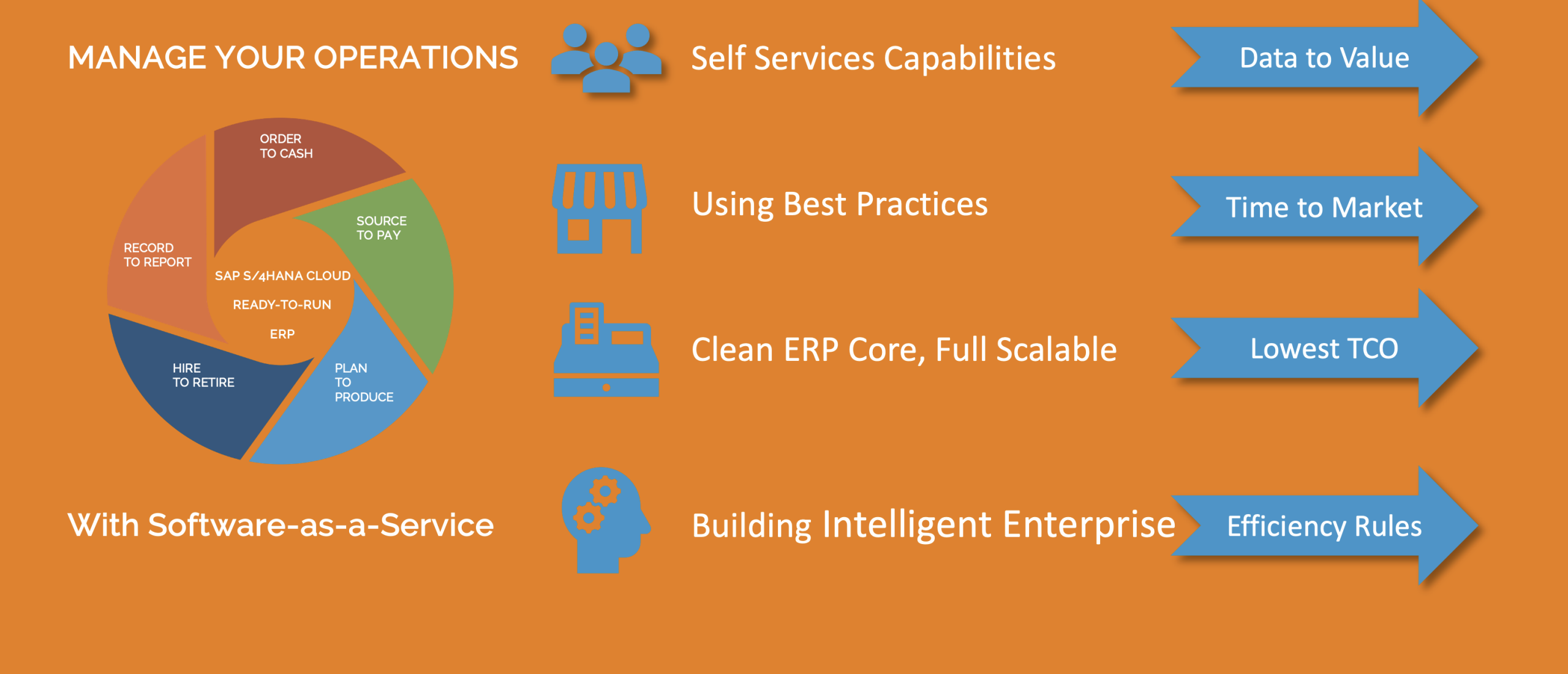 MANAGE YOUR OPERATIONS

ORDER TO CASH

SOURCE TO PAY

RECORD TO REPORT

SAP S/4HANA CLOUD

READY-TO-RUN

ERP

HIRE TO RETIRE

PLAN TO PRODUCE

With Software-as-a-Service

Self Services Capabilities

Data to Value

Using Best Practices

Time to Market

Clean ERP Core, Full Scalable

Lowest TCO

Building Intelligent Enterprise

Efficiency Rules